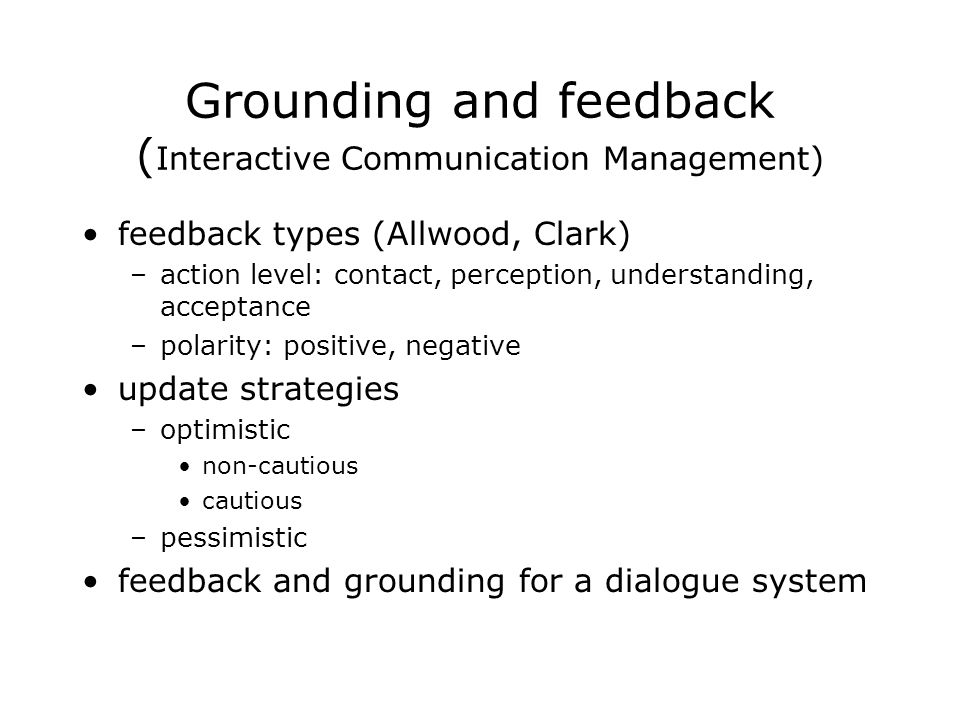 Grounding and feedback
(Interactive Communication Management)

• feedback types (Allwood, Clark)
– action level: contact, perception, understanding, acceptance
– polarity: positive, negative
• update strategies
– optimistic
• non-cautious
• cautious
– pessimistic
• feedback and grounding for a dialogue system